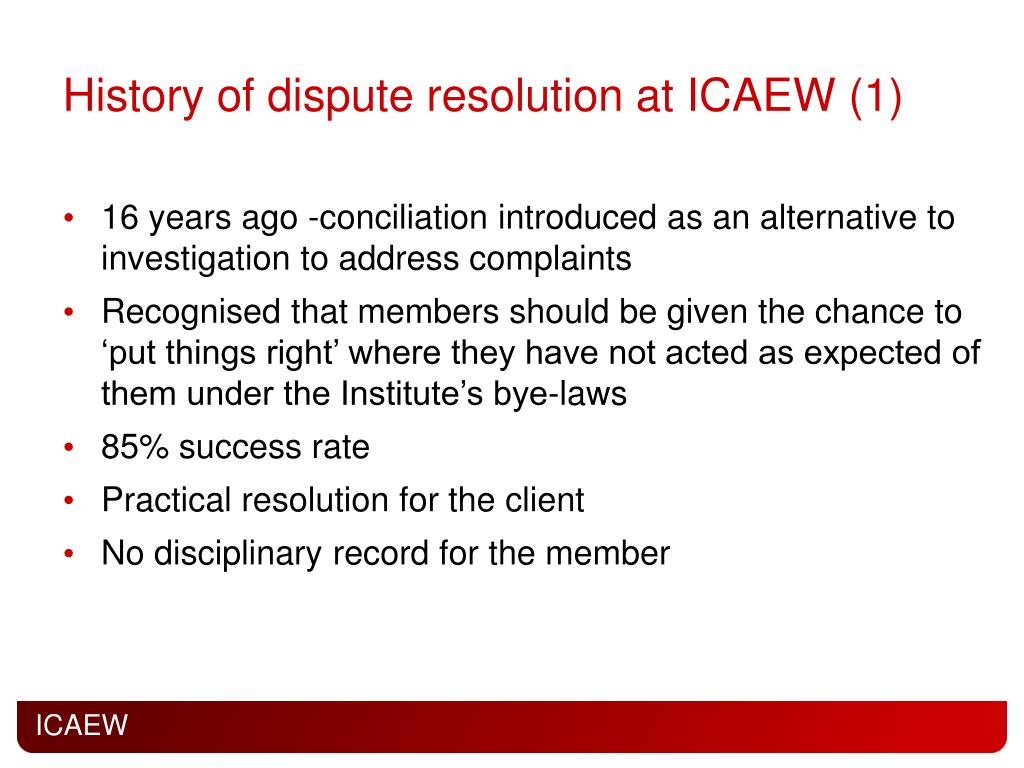 History of dispute resolution at ICAEW (1)

• 16 years ago -conciliation introduced as an alternative to investigation to address complaints
• Recognised that members should be given the chance to ‘put things right’ where they have not acted as expected of them under the Institute’s bye-laws
• 85% success rate
• Practical resolution for the client
• No disciplinary record for the member

ICAEW